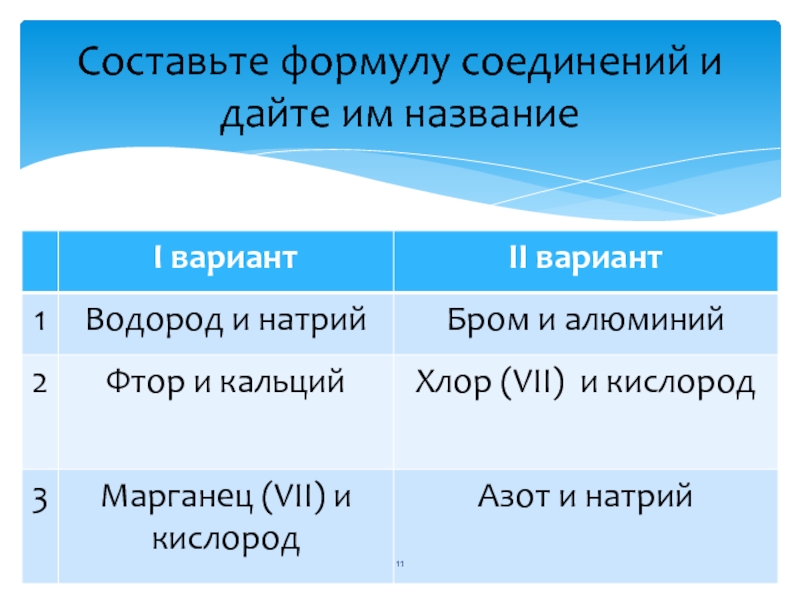 Составьте формулу соединений и дайте им название

| | I вариант | II вариант |
|---|---|---|
| 1 | Водород и натрий | Бром и алюминий |
| 2 | Фтор и кальций | Хлор (VII) и кислород |
| 3 | Марганец (VII) и кислород | Азот и натрий |

11